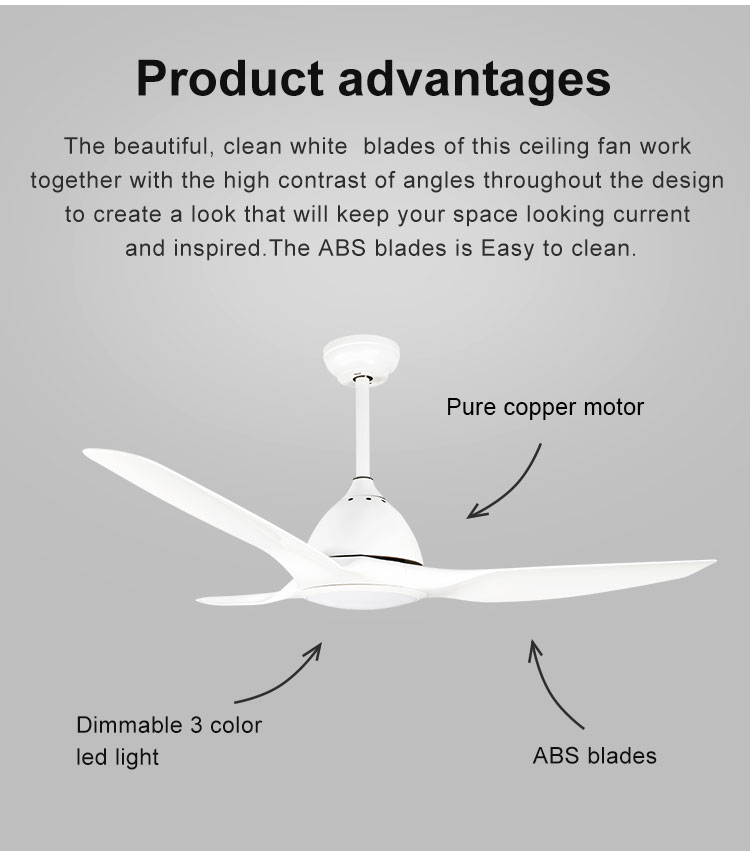 Product advantages

The beautiful, clean white  blades of this ceiling fan work together with the high contrast of angles throughout the design to create a look that will keep your space looking current and inspired.The ABS blades is Easy to clean.

Pure copper motor

Dimmable 3 color led light

ABS blades